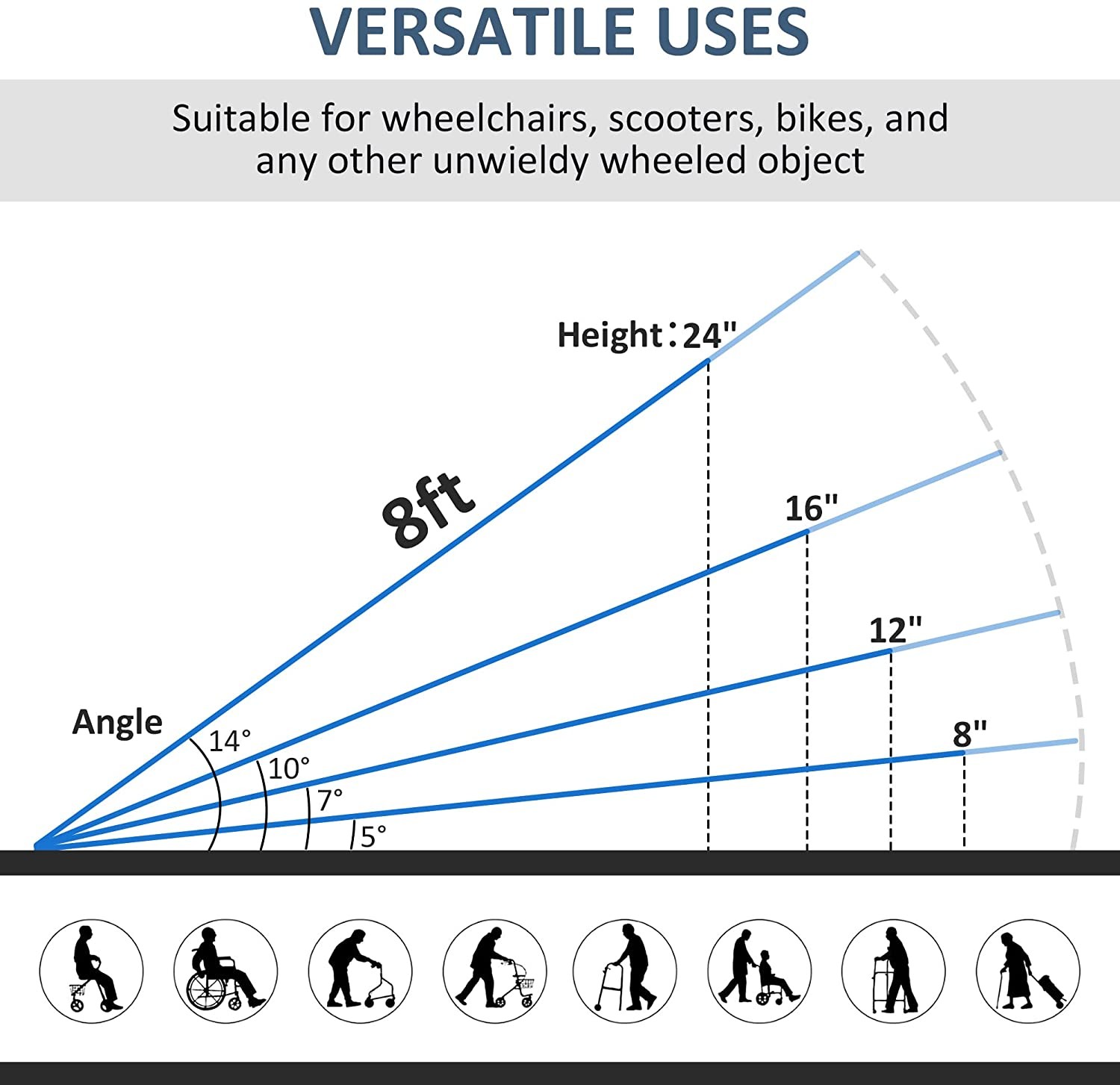 VERSATILE USES

Suitable for wheelchairs, scooters, bikes, and any other unwieldy wheeled object

Height：24"

8ft

16"

12"

8"

Angle

14°

10°

7°

5°